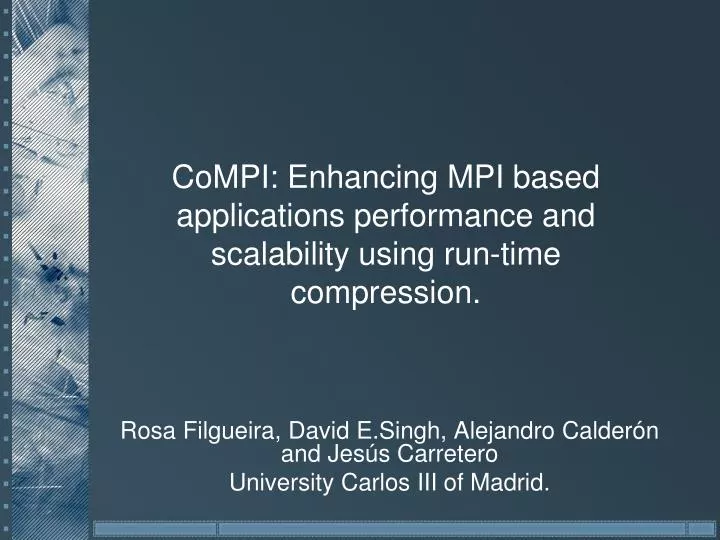 CoMPI: Enhancing MPI based applications performance and scalability using run-time compression.

Rosa Filgueira, David E.Singh, Alejandro Calderón and Jesús Carretero
University Carlos III of Madrid.